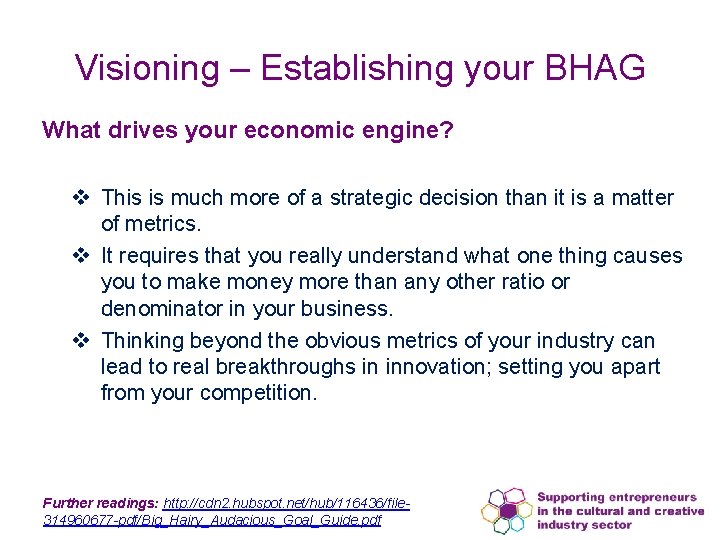 Visioning – Establishing your BHAG

What drives your economic engine?

❖ This is much more of a strategic decision than it is a matter of metrics.

❖ It requires that you really understand what one thing causes you to make money more than any other ratio or denominator in your business.

❖ Thinking beyond the obvious metrics of your industry can lead to real breakthroughs in innovation; setting you apart from your competition.

Further readings: http://cdn2.hubspot.net/hub/116436/file-314960677-pdf/Big_Hairy_Audacious_Goal_Guide.pdf

Supporting entrepreneurs in the cultural and creative industry sector